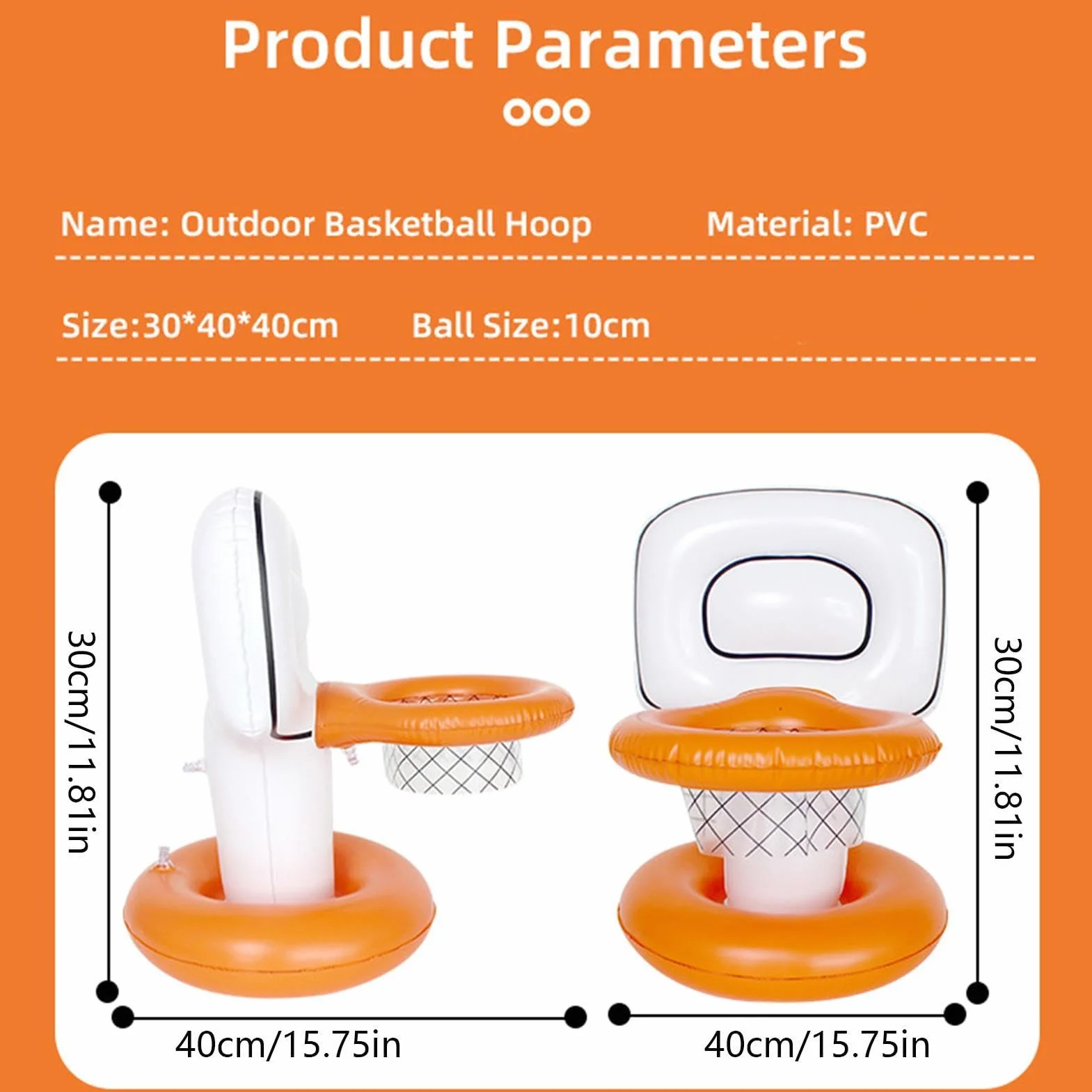 Product Parameters

Name: Outdoor Basketball Hoop

Material: PVC

Size:30*40*40cm

Ball Size:10cm

30cm/11.81in

40cm/15.75in

30cm/11.81in

40cm/15.75in